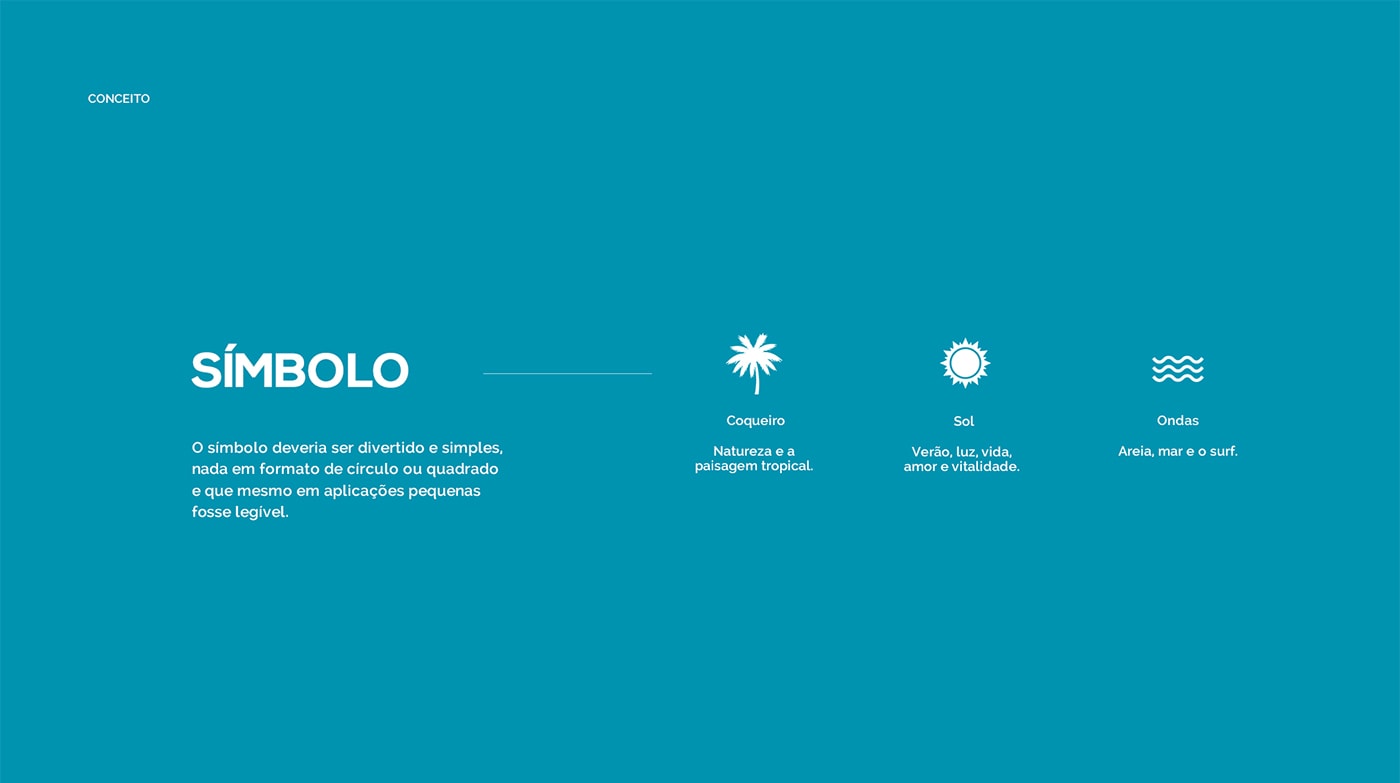 CONCEITO

SÍMBOLO

O símbolo deveria ser divertido e simples, nada em formato de círculo ou quadrado e que mesmo em aplicações pequenas fosse legível.

Coqueiro

Natureza e a paisagem tropical.

Sol

Verão, luz, vida, amor e vitalidade.

Ondas

Areia, mar e o surf.